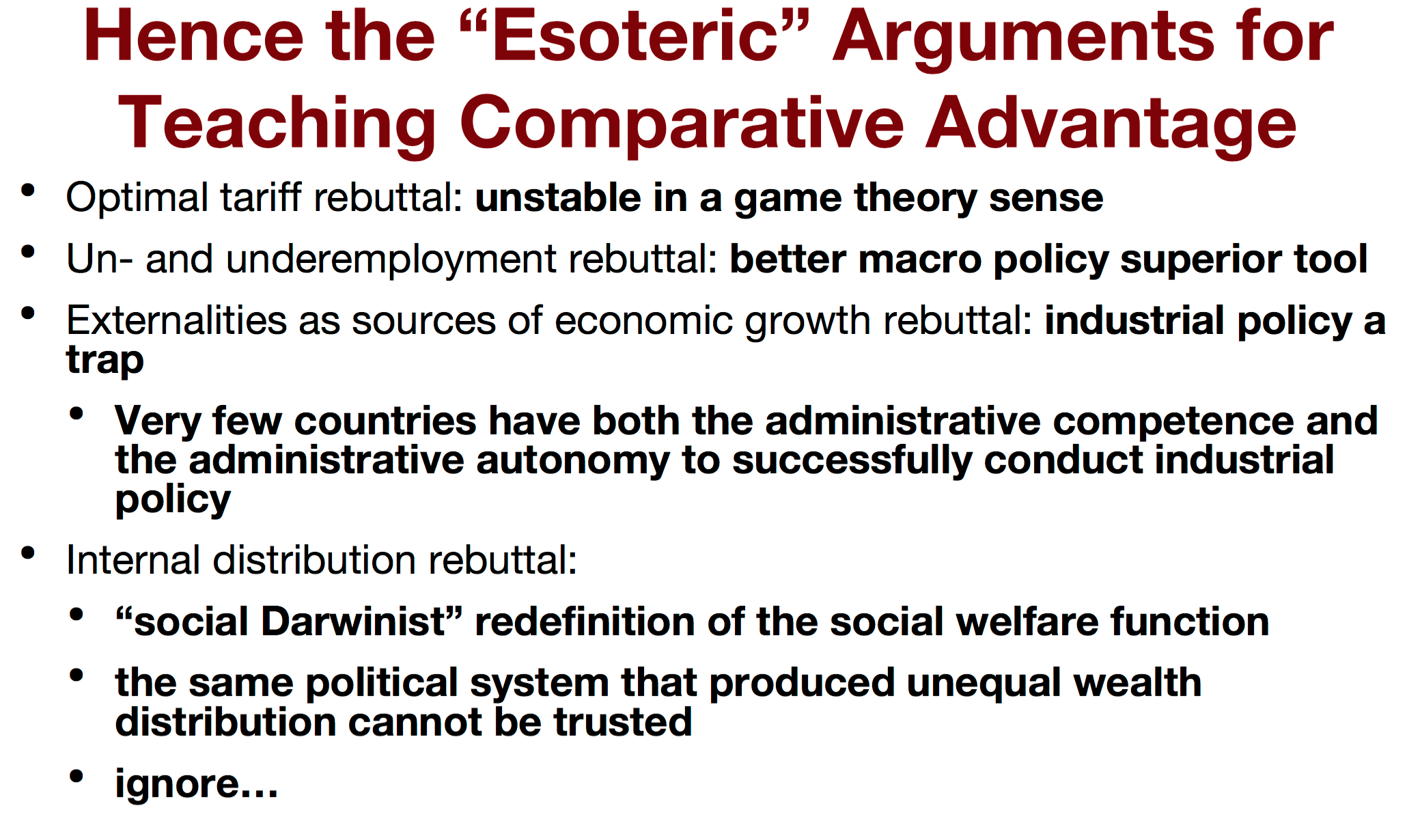 Hence the “Esoteric” Arguments for Teaching Comparative Advantage

• Optimal tariff rebuttal: unstable in a game theory sense

• Un- and underemployment rebuttal: better macro policy superior tool

• Externalities as sources of economic growth rebuttal: industrial policy a trap

• Very few countries have both the administrative competence and the administrative autonomy to successfully conduct industrial policy

• Internal distribution rebuttal:

• “social Darwinist” redefinition of the social welfare function

• the same political system that produced unequal wealth distribution cannot be trusted

• ignore…